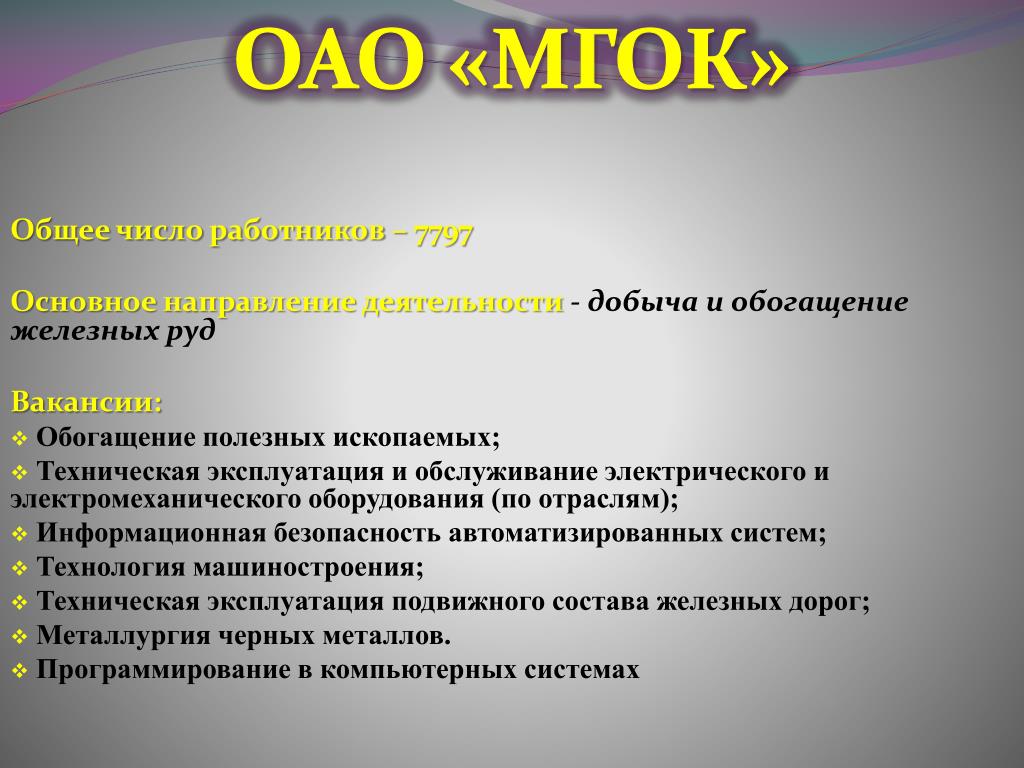 ОАО «МГОК»

Общее число работников – 7797

Основное направление деятельности - добыча и обогащение железных руд

Вакансии:
❖ Обогащение полезных ископаемых;
❖ Техническая эксплуатация и обслуживание электрического и электромеханического оборудования (по отраслям);
❖ Информационная безопасность автоматизированных систем;
❖ Технология машиностроения;
❖ Техническая эксплуатация подвижного состава железных дорог;
❖ Металлургия черных металлов.
❖ Программирование в компьютерных системах